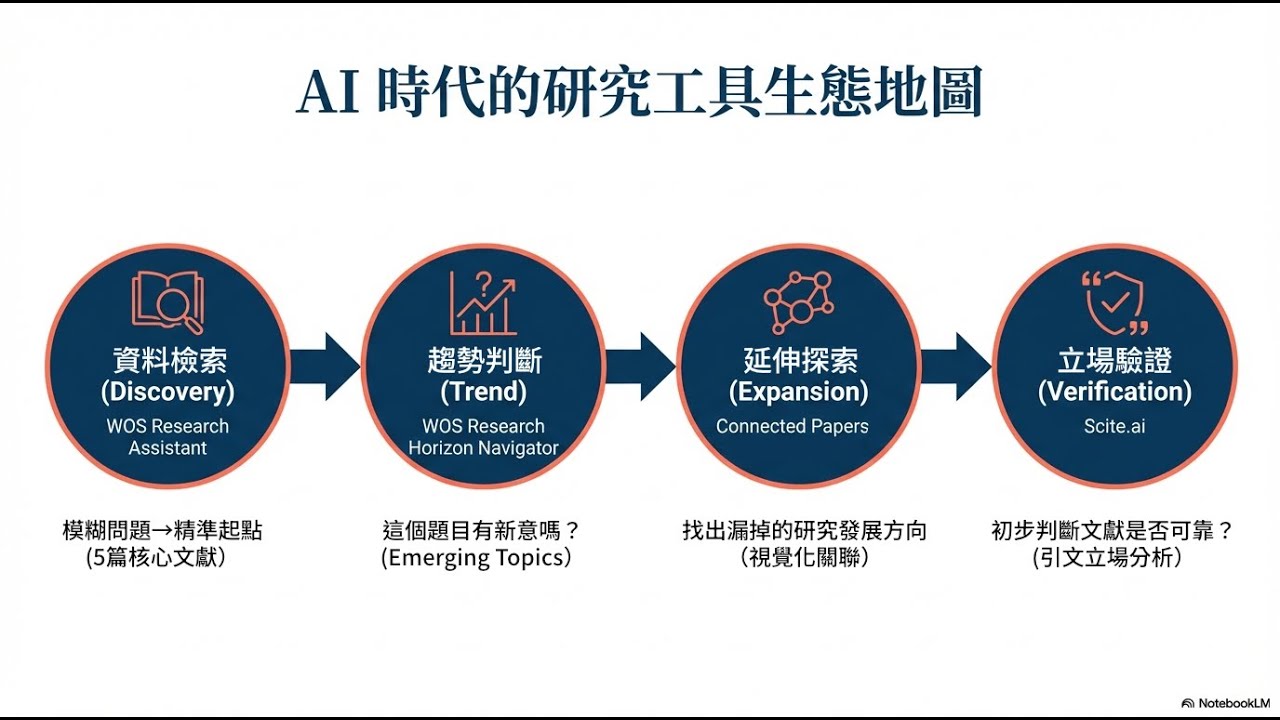 AI 時代的研究工具生態地圖

資料檢索
(Discovery)
WOS Research Assistant

趨勢判斷
(Trend)
WOS Research Horizon Navigator

延伸探索
(Expansion)
Connected Papers

立場驗證
(Verification)
Scite.ai

模糊問題→精準起點
(5篇核心文獻)

這個題目有新意嗎？
(Emerging Topics)

找出漏掉的研究發展方向
(視覺化關聯)

初步判斷文獻是否可靠？
(引文立場分析)

NotebookLM